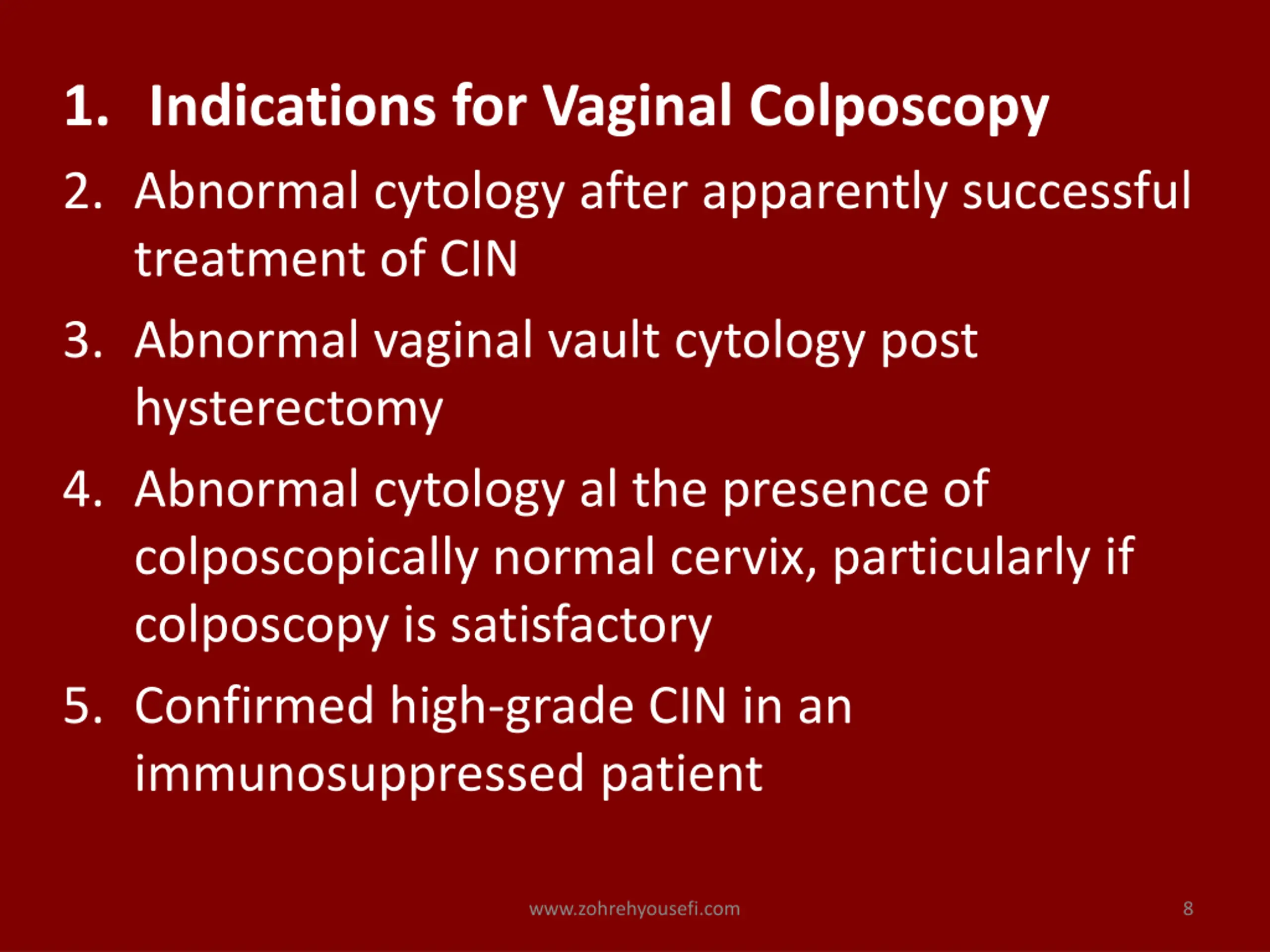 1. Indications for Vaginal Colposcopy

2. Abnormal cytology after apparently successful treatment of CIN

3. Abnormal vaginal vault cytology post hysterectomy

4. Abnormal cytology al the presence of colposcopically normal cervix, particularly if colposcopy is satisfactory

5. Confirmed high-grade CIN in an immunosuppressed patient

www.zohrehyousefi.com

8